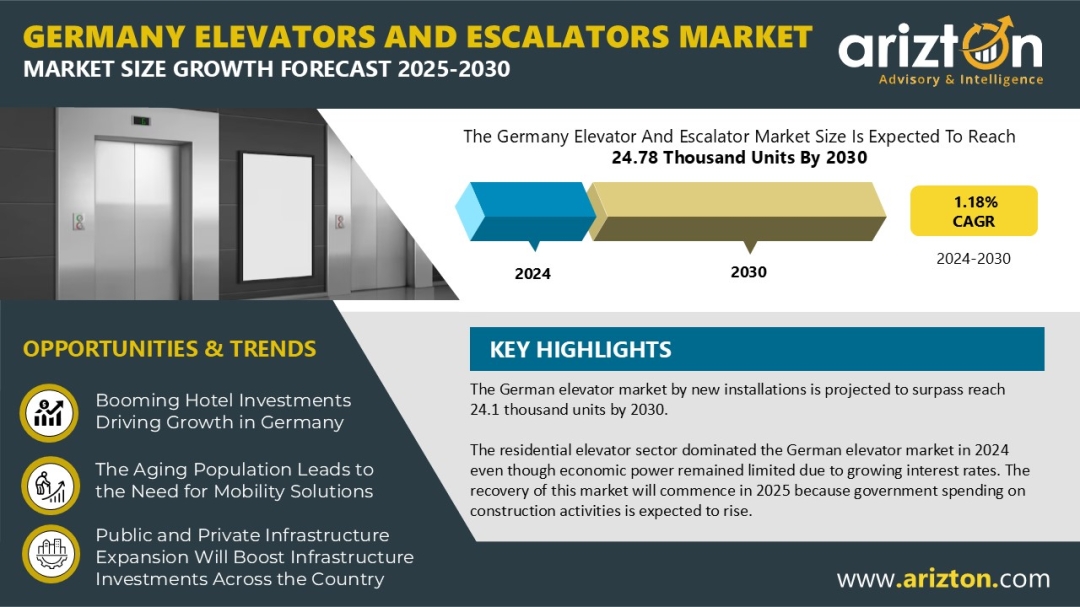 GERMANY ELEVATORS AND ESCALATORS MARKET
MARKET SIZE GROWTH FORECAST 2025-2030

arizton
Advisory & Intelligence

The Germany Elevator And Escalator Market Size Is Expected To Reach
24.78 Thousand Units By 2030

2024

2030

1.18%
CAGR

2024-2030

OPPORTUNITIES & TRENDS

Booming Hotel Investments Driving Growth in Germany

The Aging Population Leads to the Need for Mobility Solutions

Public and Private Infrastructure Expansion Will Boost Infrastructure Investments Across the Country

KEY HIGHLIGHTS

The German elevator market by new installations is projected to surpass reach 24.1 thousand units by 2030.

The residential elevator sector dominated the German elevator market in 2024 even though economic power remained limited due to growing interest rates. The recovery of this market will commence in 2025 because government spending on construction activities is expected to rise.

www.arizton.com